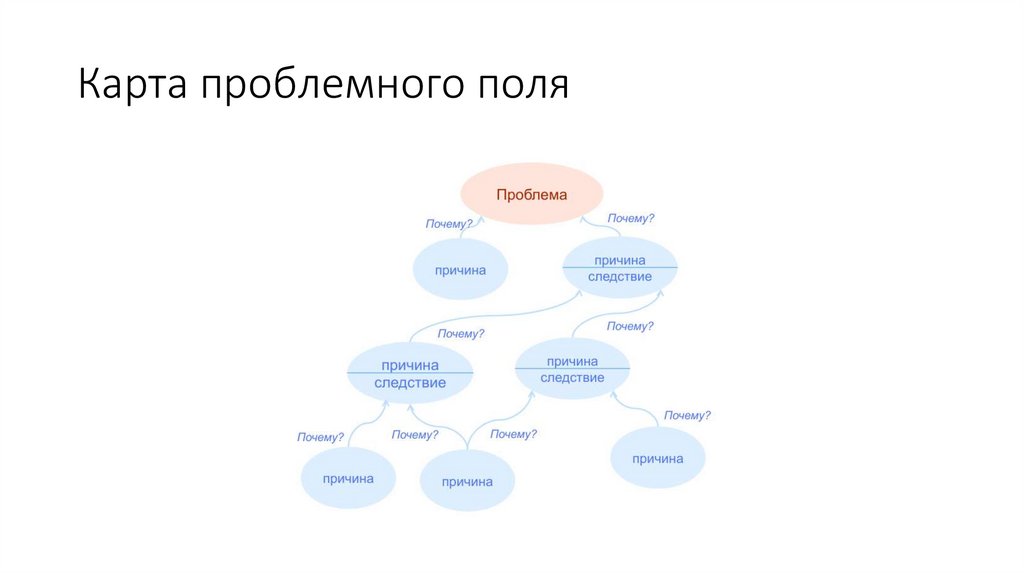 Карта проблемного поля

Проблема

Почему?

Почему?

причина

причина
следствие

Почему?

Почему?

причина
следствие

причина
следствие

Почему?

Почему?

Почему?

Почему?

причина

причина

причина